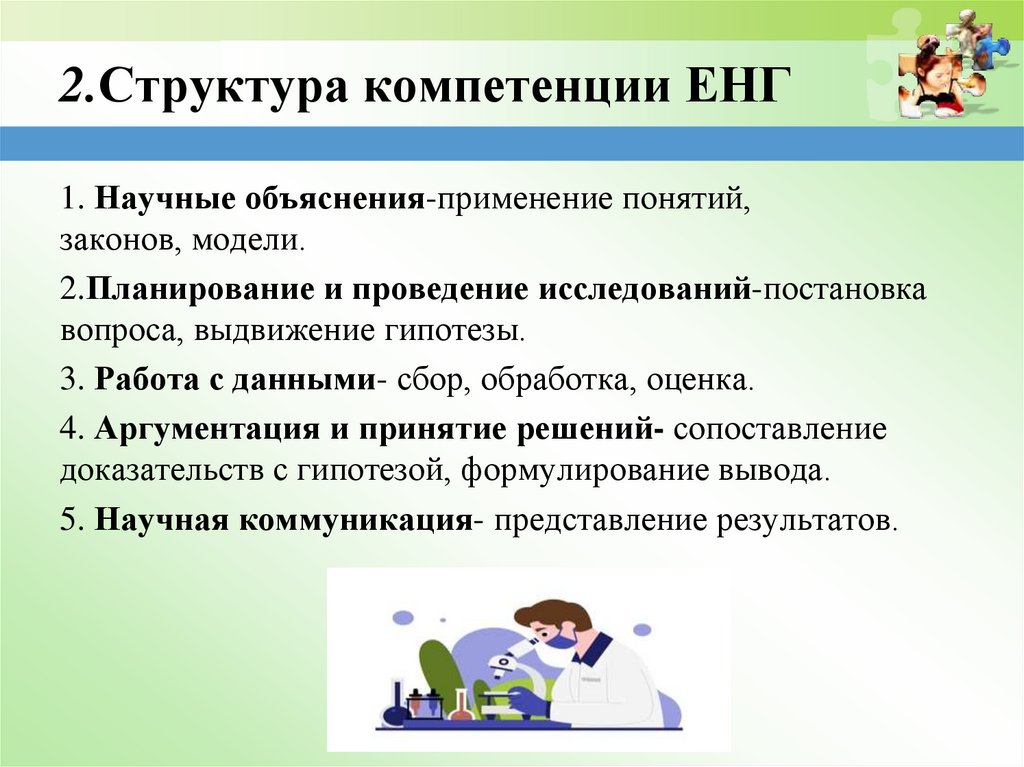 2.Структура компетенции ЕНГ

1. Научные объяснения-применение понятий, законов, модели.

2.Планирование и проведение исследований-постановка вопроса, выдвижение гипотезы.

3. Работа с данными- сбор, обработка, оценка.

4. Аргументация и принятие решений- сопоставление доказательств с гипотезой, формулирование вывода.

5. Научная коммуникация- представление результатов.